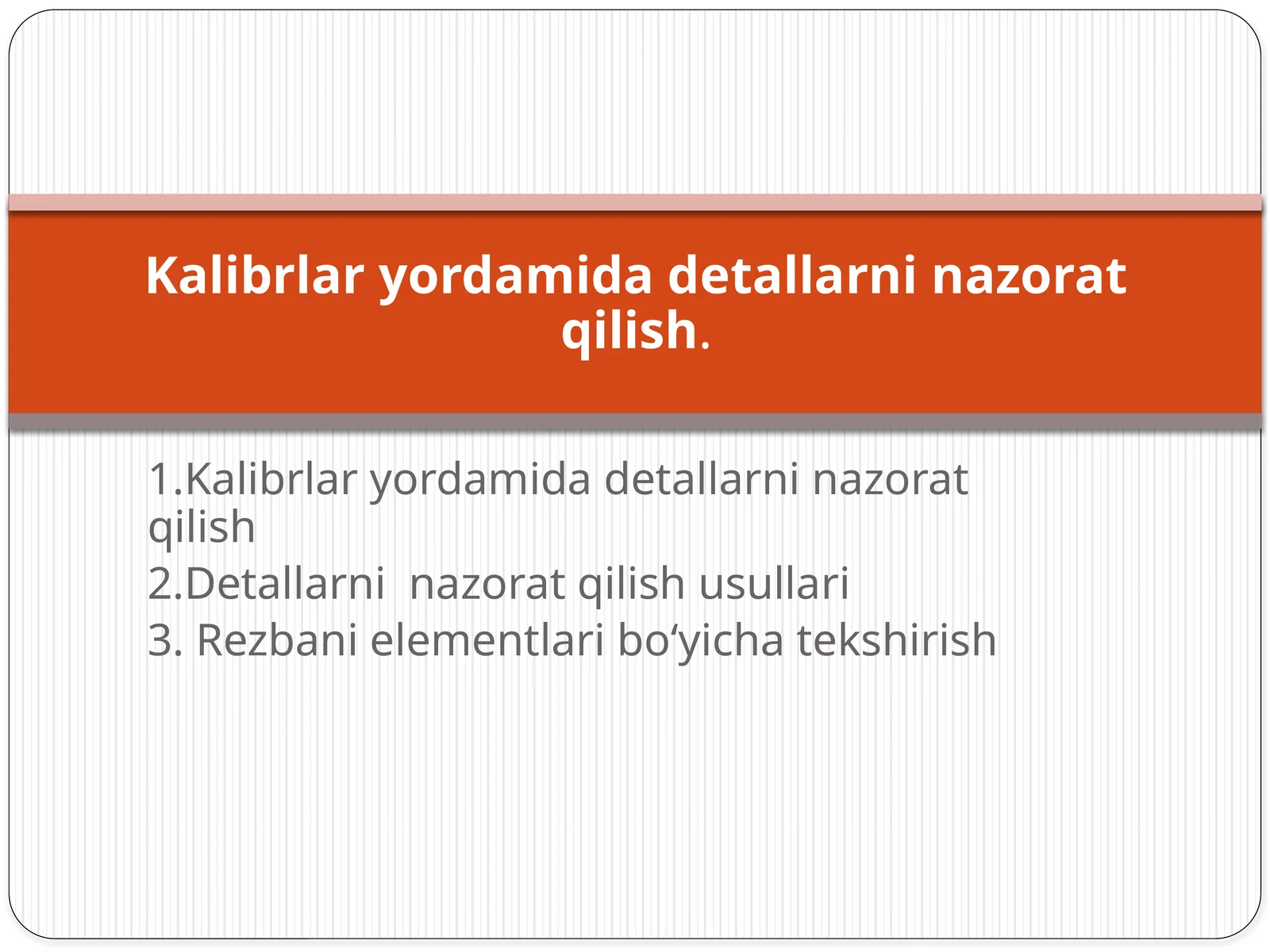 Kalibrlar yordamida detallarni nazorat qilish.

1.Kalibrlar yordamida detallarni nazorat qilish
2.Detallarni nazorat qilish usullari
3. Rezbani elementlari bo‘yicha tekshirish